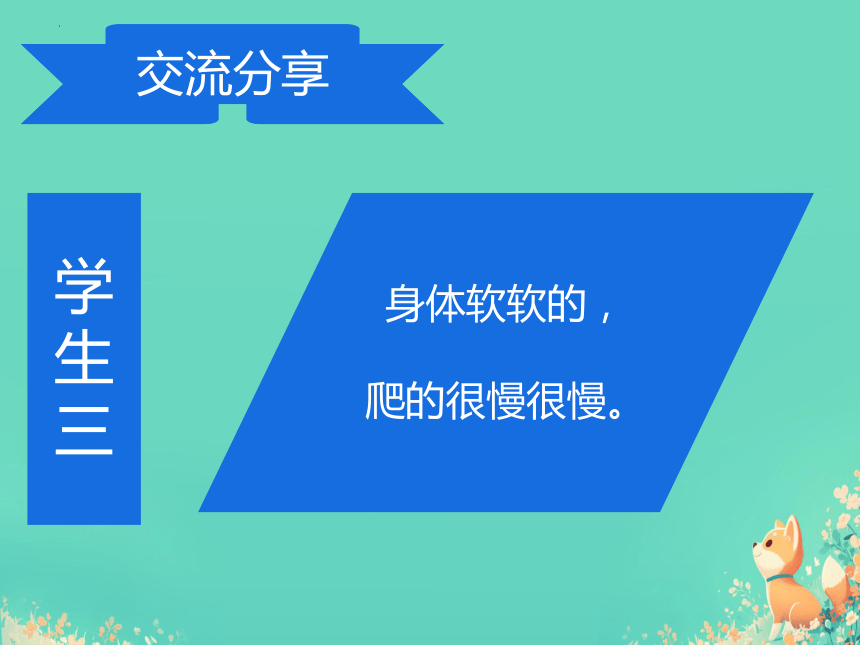 交流分享

学生三

身体软软的，

爬的很慢很慢。